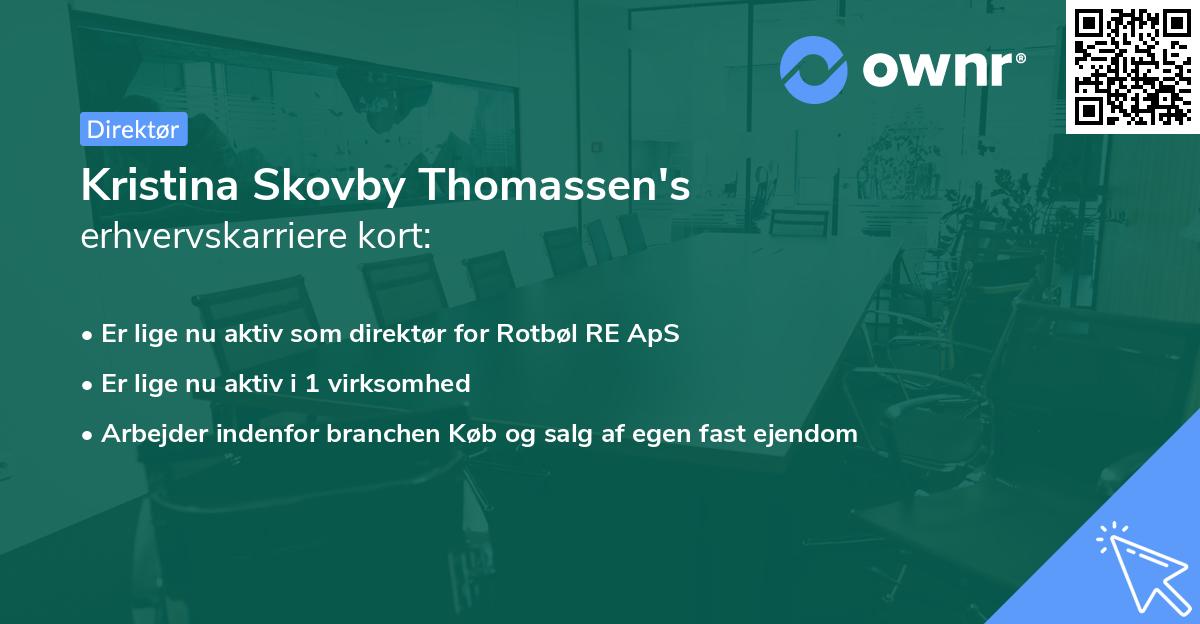 ownr®

Direktør

Kristina Skovby Thomassen's
erhvervskarriere kort:

• Er lige nu aktiv som direktør for Rotbøl RE ApS
• Er lige nu aktiv i 1 virksomhed
• Arbejder indenfor branchen Køb og salg af egen fast ejendom